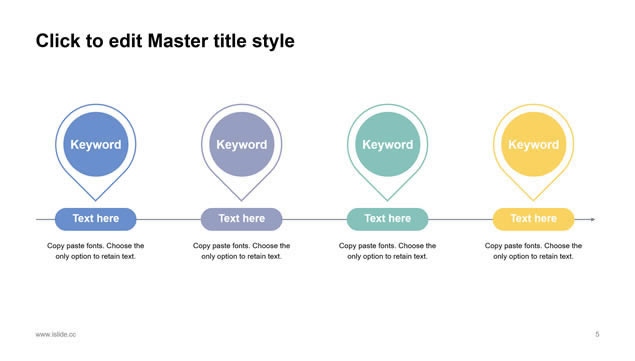 Click to edit Master title style

Keyword

Text here

Copy paste fonts. Choose the only option to retain text.

Keyword

Text here

Copy paste fonts. Choose the only option to retain text.

Keyword

Text here

Copy paste fonts. Choose the only option to retain text.

Keyword

Text here

Copy paste fonts. Choose the only option to retain text.

www.islide.cc

5